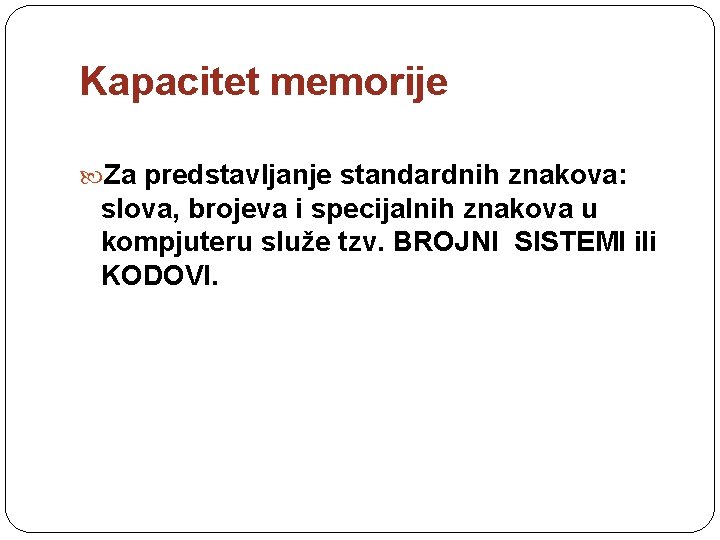 Kapacitet memorije

Za predstavljanje standardnih znakova: slova, brojeva i specijalnih znakova u kompjuteru služe tzv. BROJNI SISTEMI ili KODOVI.